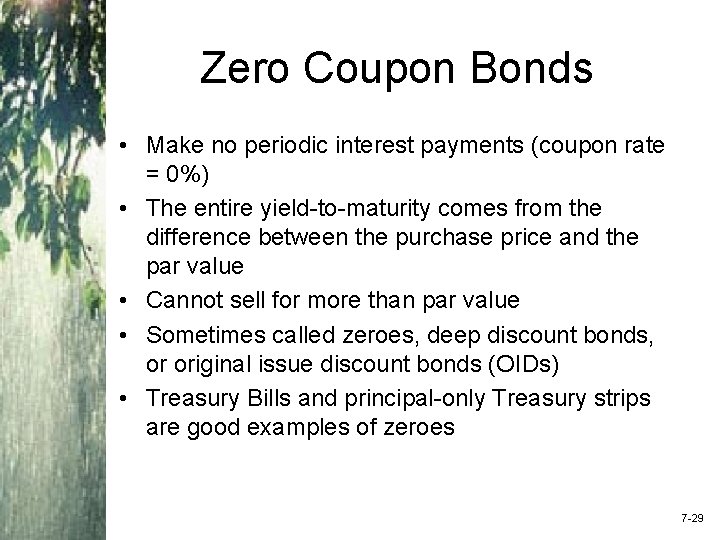 Zero Coupon Bonds

• Make no periodic interest payments (coupon rate = 0%)
• The entire yield-to-maturity comes from the difference between the purchase price and the par value
• Cannot sell for more than par value
• Sometimes called zeroes, deep discount bonds, or original issue discount bonds (OIDs)
• Treasury Bills and principal-only Treasury strips are good examples of zeroes

7-29